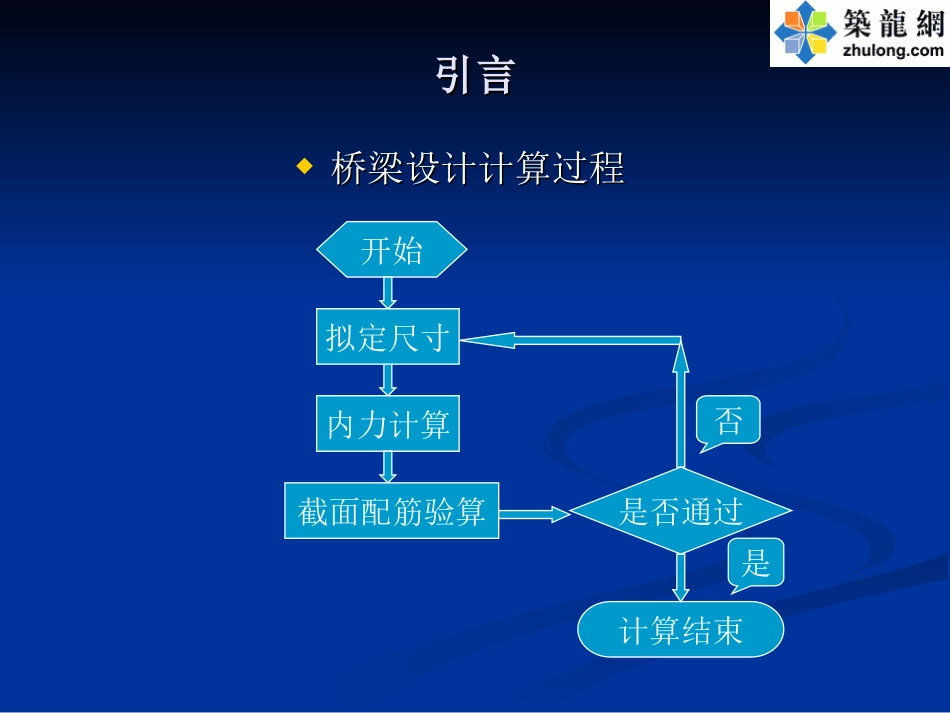 築龍網
zhulong.com

引言

◆ 桥梁设计计算过程

开始

拟定尺寸

内力计算

截面配筋验算

是否通过

否

是

计算结束